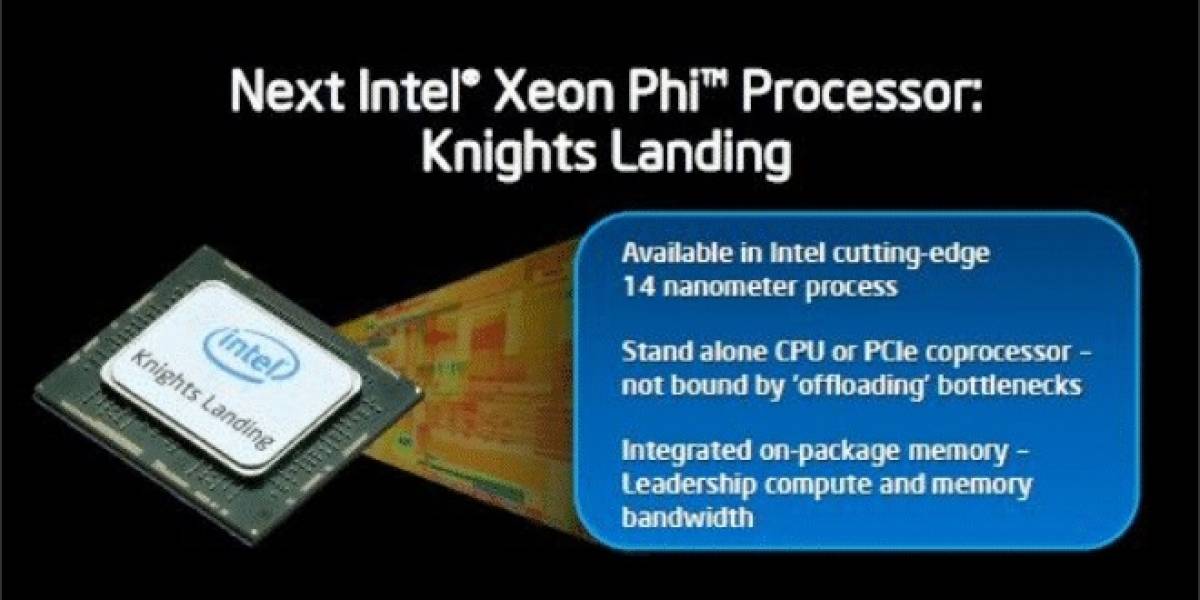 Next Intel® Xeon Phi™ Processor:
Knights Landing

intel
Knights Landing

Available in Intel cutting-edge 14 nanometer process

Stand alone CPU or PCIe coprocessor – not bound by 'offloading' bottlenecks

Integrated on-package memory – Leadership compute and memory bandwidth